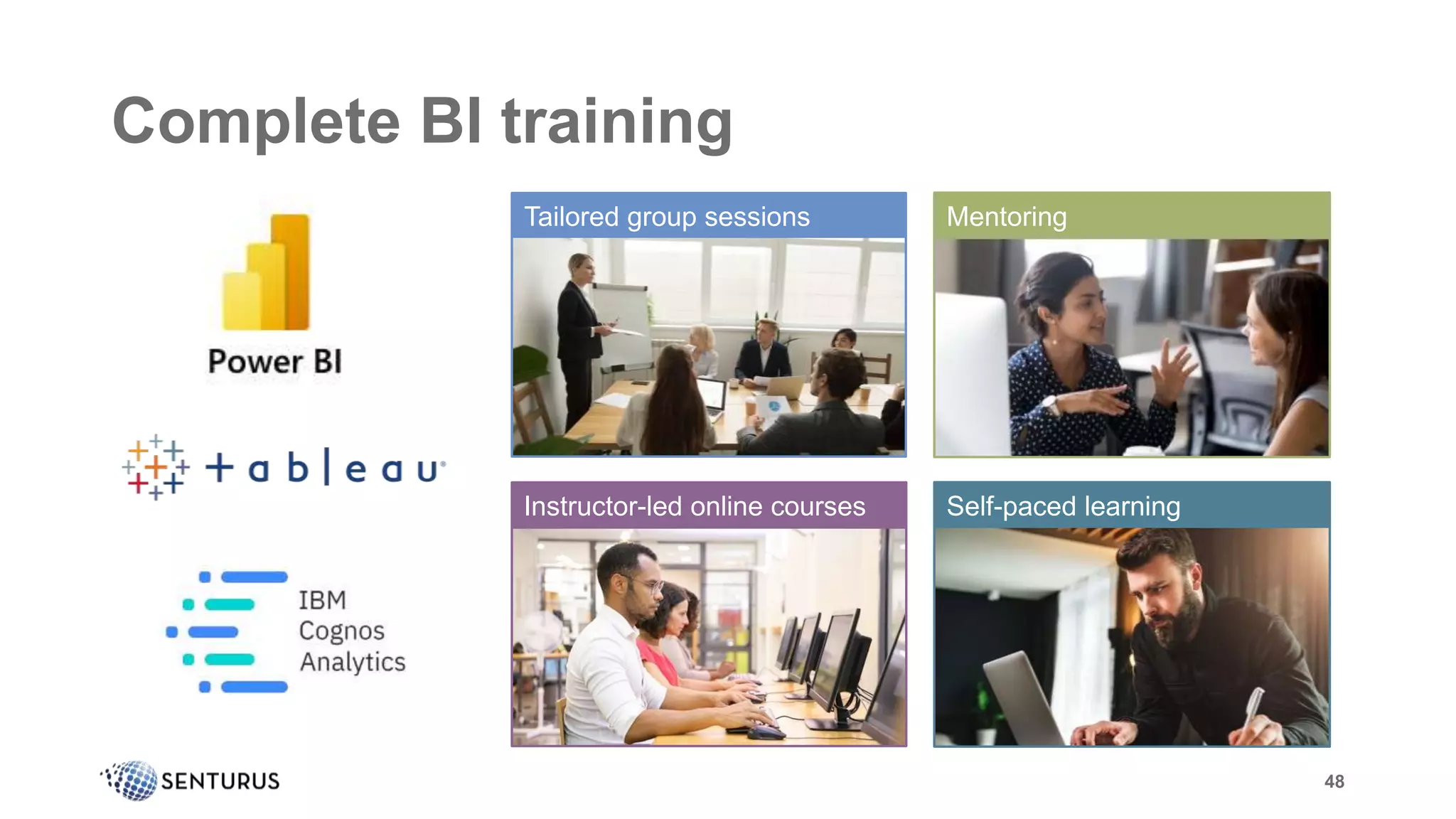 Complete BI training

Power BI

+ a b | e a u

IBM
Cognos
Analytics

Tailored group sessions

Mentoring

Instructor-led online courses

Self-paced learning

SENTURUS

48